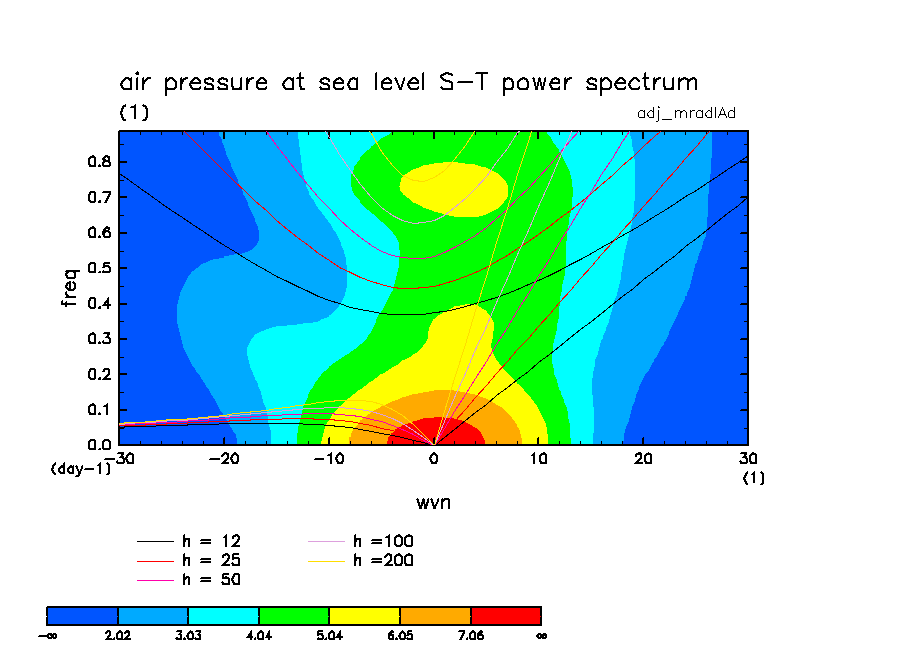 air pressure at sea level S-T power spectrum
(1)
adj_mradlAd

freq
0.8
0.7
0.6
0.5
0.4
0.3
0.2
0.1
0.0
(day-1)
-30 -20 -10 0 10 20 30
(1)
wvn

h = 12
h = 25
h = 50
h =100
h =200

$-\infty$ 2.02 3.03 4.04 5.04 6.05 7.06 $\infty$